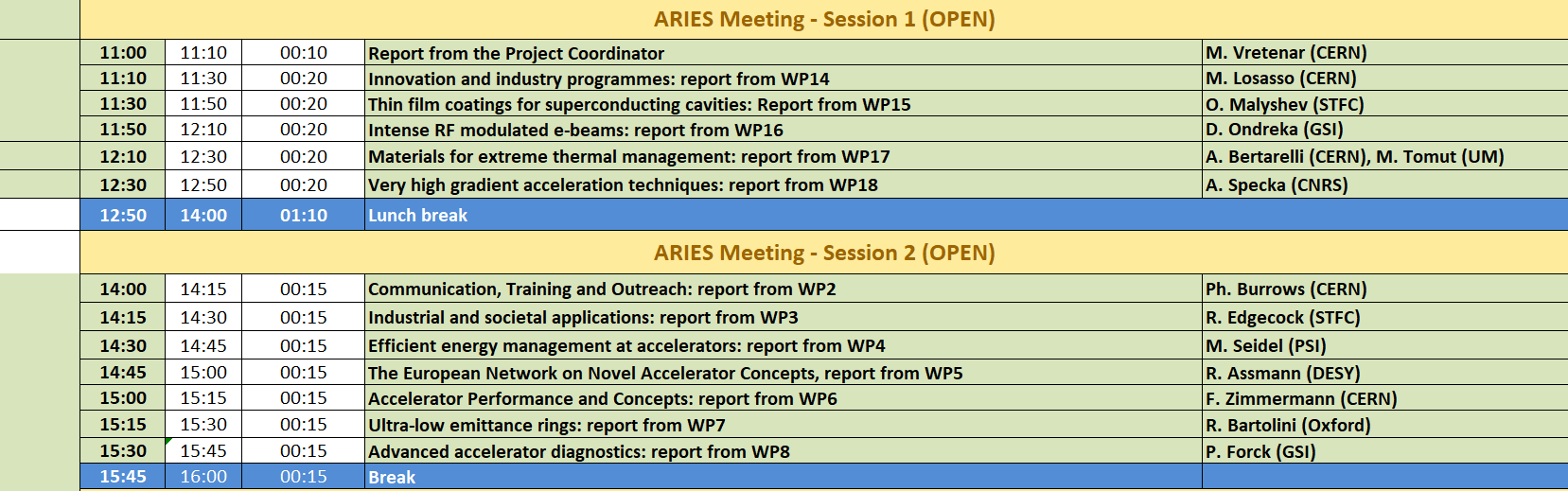 ARIES Meeting - Session 1 (OPEN)

| 11:00 | 11:10 | 00:10 | Report from the Project Coordinator | M. Vretenar (CERN) |
|---|---|---|---|---|
| 11:10 | 11:30 | 00:20 | Innovation and industry programmes: report from WP14 | M. Losasso (CERN) |
| 11:30 | 11:50 | 00:20 | Thin film coatings for superconducting cavities: Report from WP15 | O. Malyshev (STFC) |
| 11:50 | 12:10 | 00:20 | Intense RF modulated e-beams: report from WP16 | D. Ondreka (GSI) |
| 12:10 | 12:30 | 00:20 | Materials for extreme thermal management: report from WP17 | A. Bertarelli (CERN), M. Tomut (UM) |
| 12:30 | 12:50 | 00:20 | Very high gradient acceleration techniques: report from WP18 | A. Specka (CNRS) |
| 12:50 | 14:00 | 01:10 | Lunch break | |

ARIES Meeting - Session 2 (OPEN)

| 14:00 | 14:15 | 00:15 | Communication, Training and Outreach: report from WP2 | Ph. Burrows (CERN) |
|---|---|---|---|---|
| 14:15 | 14:30 | 00:15 | Industrial and societal applications: report from WP3 | R. Edgecock (STFC) |
| 14:30 | 14:45 | 00:15 | Efficient energy management at accelerators: report from WP4 | M. Seidel (PSI) |
| 14:45 | 15:00 | 00:15 | The European Network on Novel Accelerator Concepts, report from WP5 | R. Assmann (DESY) |
| 15:00 | 15:15 | 00:15 | Accelerator Performance and Concepts: report from WP6 | F. Zimmermann (CERN) |
| 15:15 | 15:30 | 00:15 | Ultra-low emittance rings: report from WP7 | R. Bartolini (Oxford) |
| 15:30 | 15:45 | 00:15 | Advanced accelerator diagnostics: report from WP8 | P. Forck (GSI) |
| 15:45 | 16:00 | 00:15 | Break | |